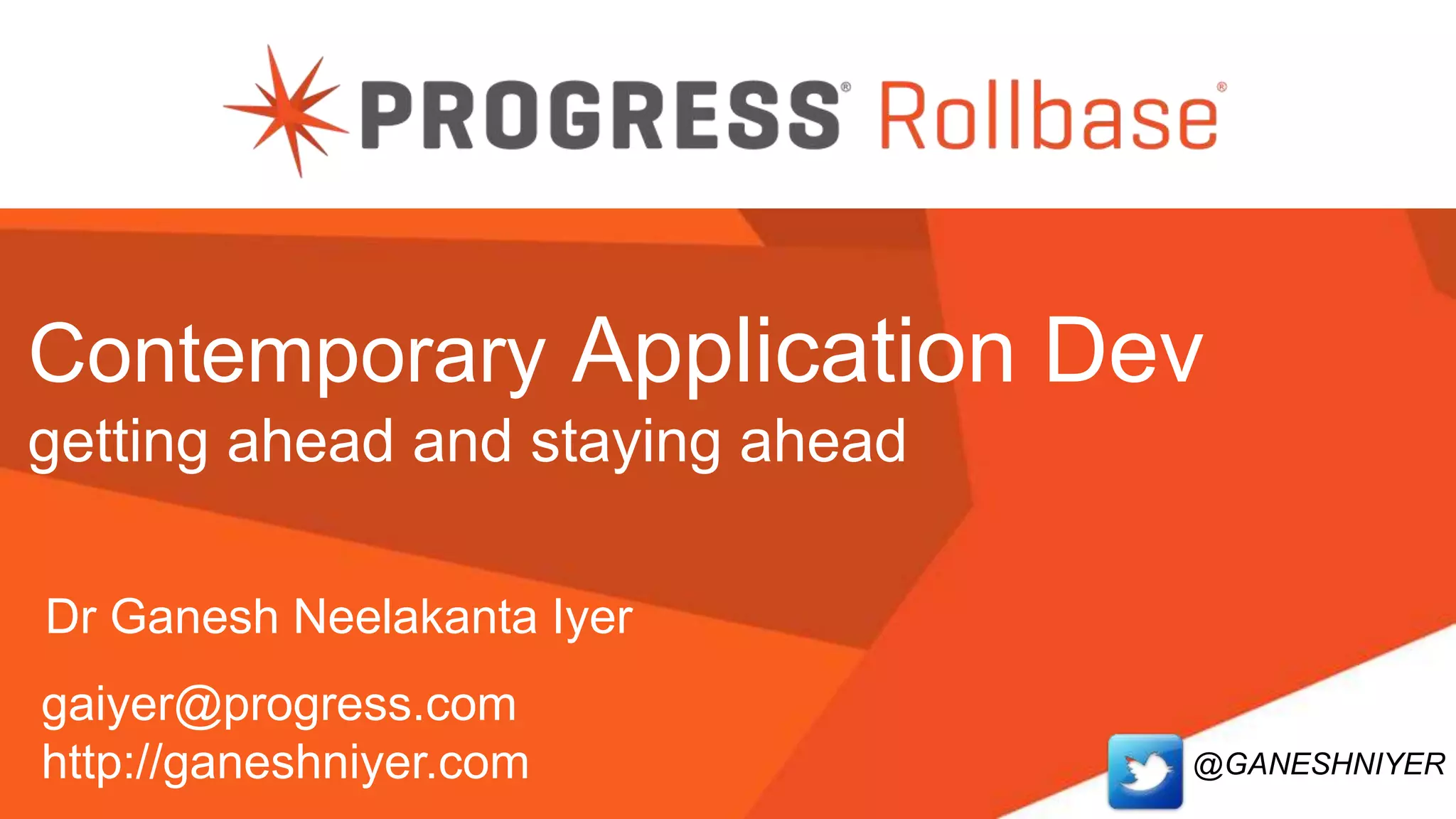 PROGRESS® Rollbase®

Contemporary Application Dev
getting ahead and staying ahead

Dr Ganesh Neelakanta Iyer

gaiyer@progress.com
http://ganeshniyer.com

@GANESHNIYER